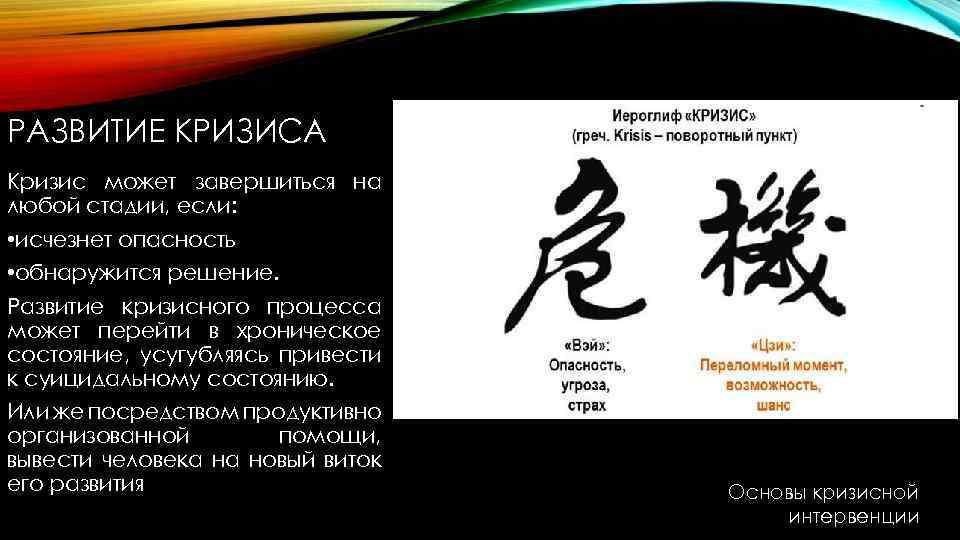 РАЗВИТИЕ КРИЗИСА

Кризис может завершиться на любой стадии, если:

•исчезнет опасность

•обнаружится решение.

Развитие кризисного процесса может перейти в хроническое состояние, усугубляясь привести к суицидальному состоянию.

Или же посредством продуктивно организованной помощи, вывести человека на новый виток его развития

Иероглиф «КРИЗИС»
(греч. Krisis – поворотный пункт)

危 機

«Вэй»:
Опасность,
угроза,
страх

«Цзи»:
Переломный момент,
возможность,
шанс

Основы кризисной интервенции